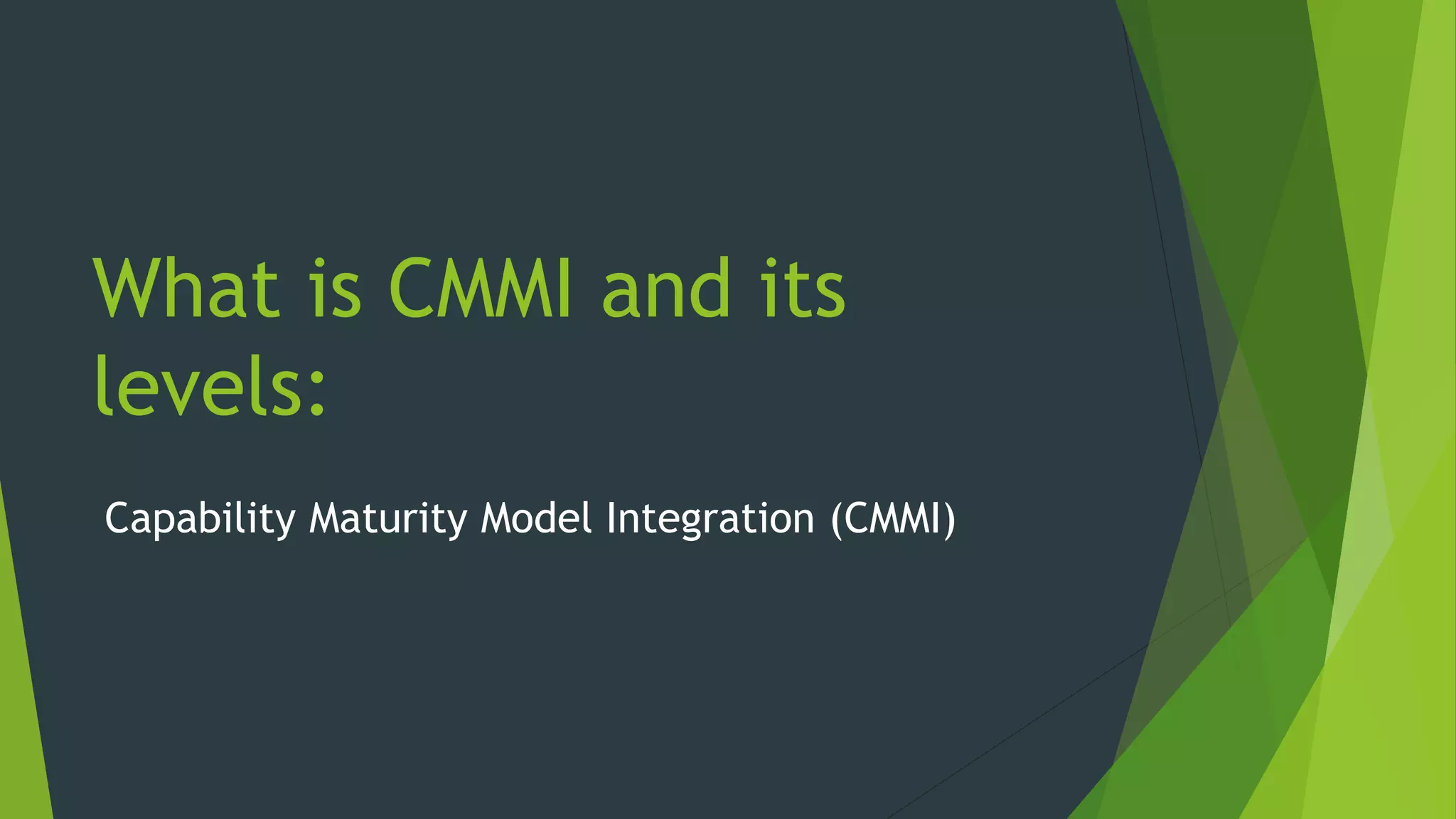 What is CMMI and its levels:

Capability Maturity Model Integration (CMMI)